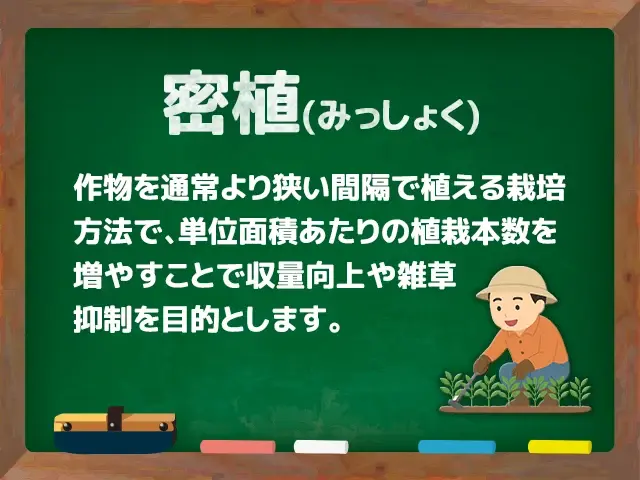 密植(みっしょく)

作物を通常より狭い間隔で植える栽培方法で、単位面積あたりの植栽本数を増やすことで収量向上や雑草抑制を目的とします。